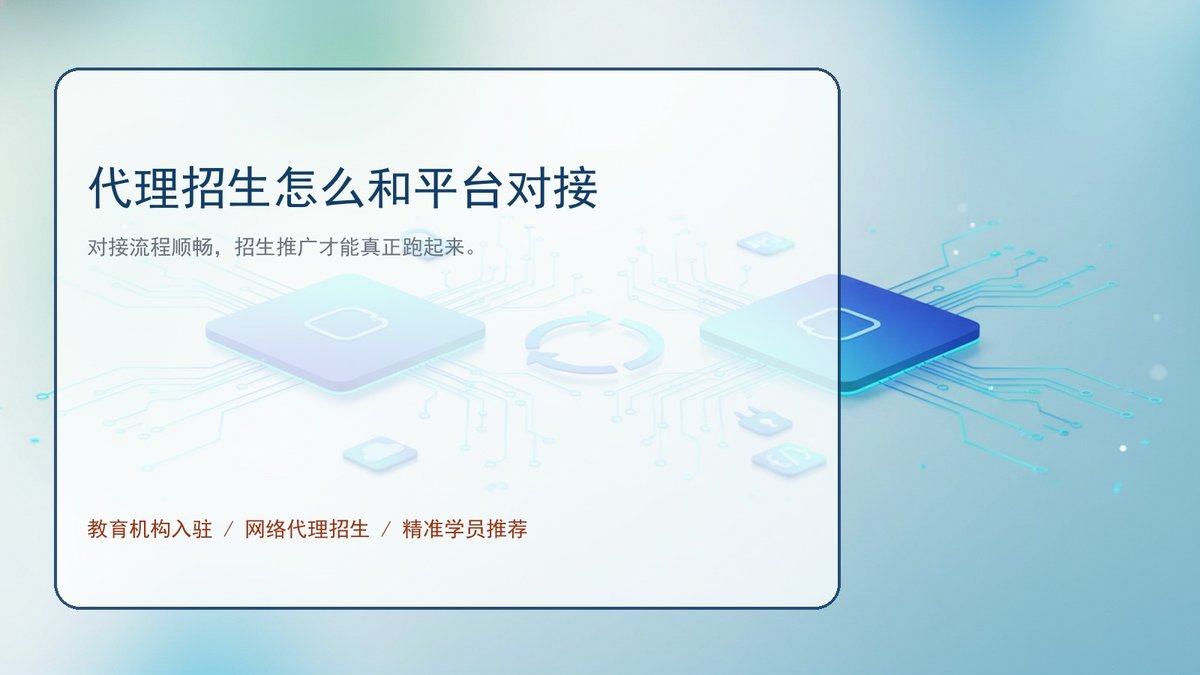 代理招生怎么和平台对接

对接流程顺畅，招生推广才能真正跑起来。

教育机构入驻 / 网络代理招生 / 精准学员推荐